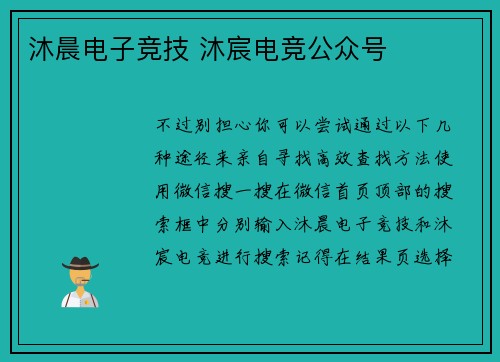 沐晨电子竞技 沐宸电竞公众号

不过别担心你可以尝试通过以下几种途径来亲自寻找高效查找方法使用微信搜一搜在微信首页顶部的搜索框中分别输入沐晨电子竞技和沐宸电竞进行搜索记得在结果页选择